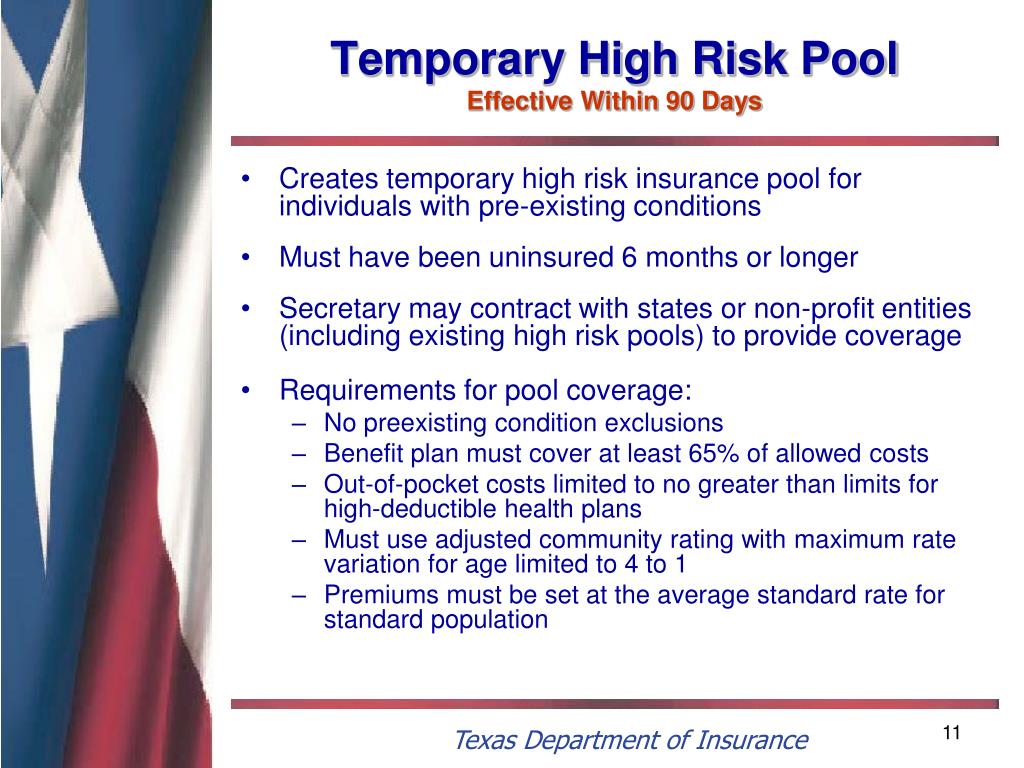 Temporary High Risk Pool
Effective Within 90 Days

• Creates temporary high risk insurance pool for individuals with pre-existing conditions
• Must have been uninsured 6 months or longer
• Secretary may contract with states or non-profit entities (including existing high risk pools) to provide coverage
• Requirements for pool coverage:
– No preexisting condition exclusions
– Benefit plan must cover at least 65% of allowed costs
– Out-of-pocket costs limited to no greater than limits for high-deductible health plans
– Must use adjusted community rating with maximum rate variation for age limited to 4 to 1
– Premiums must be set at the average standard rate for standard population

Texas Department of Insurance

11